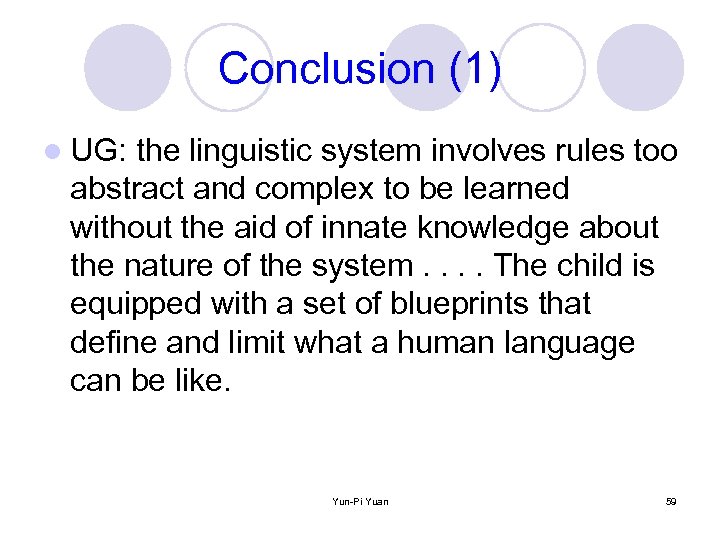 Conclusion (1)

UG: the linguistic system involves rules too abstract and complex to be learned without the aid of innate knowledge about the nature of the system . . . . The child is equipped with a set of blueprints that define and limit what a human language can be like.

Yun-Pi Yuan

59